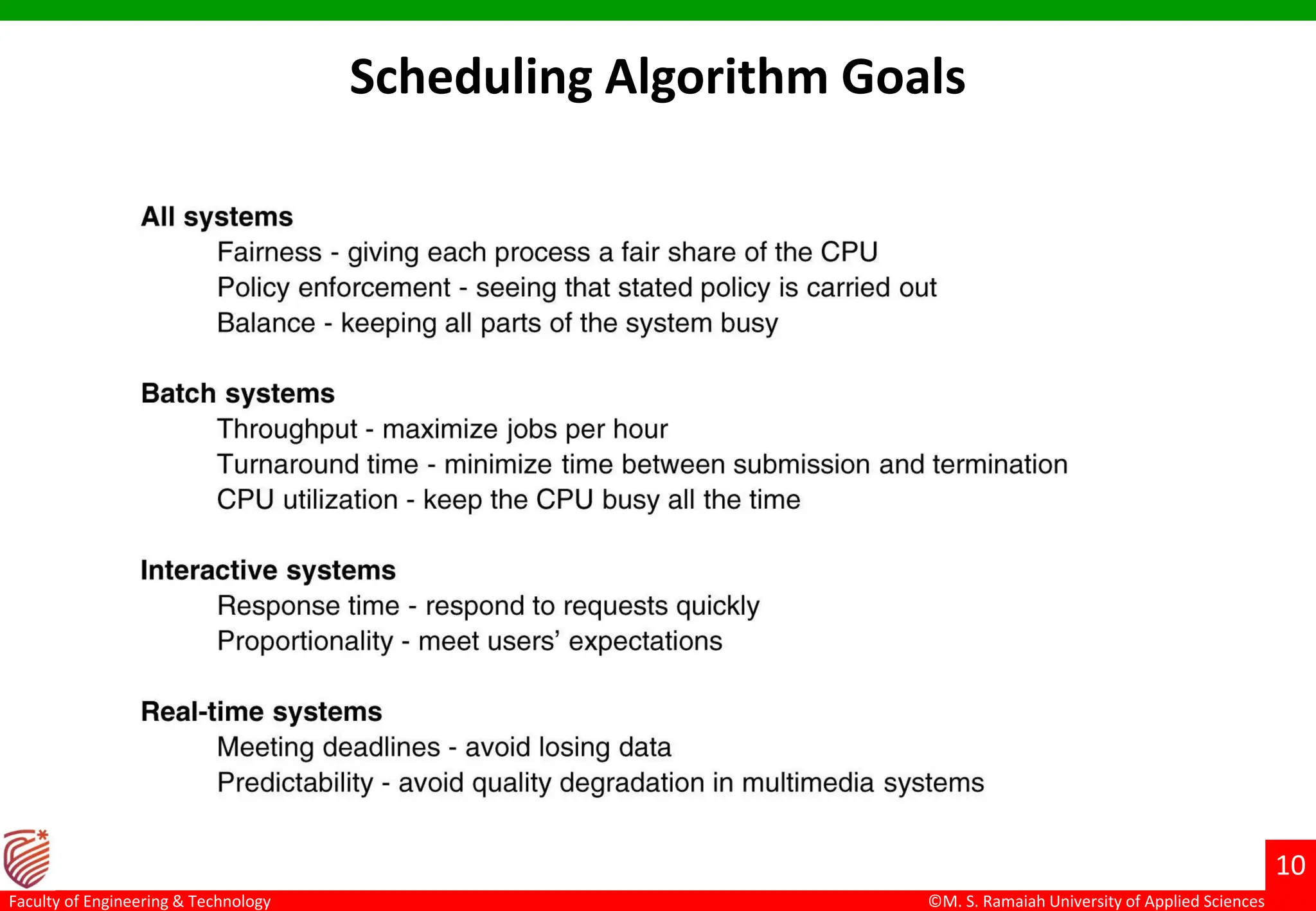 Scheduling Algorithm Goals

All systems
Fairness - giving each process a fair share of the CPU
Policy enforcement - seeing that stated policy is carried out
Balance - keeping all parts of the system busy

Batch systems
Throughput - maximize jobs per hour
Turnaround time - minimize time between submission and termination
CPU utilization - keep the CPU busy all the time

Interactive systems
Response time - respond to requests quickly
Proportionality - meet users' expectations

Real-time systems
Meeting deadlines - avoid losing data
Predictability - avoid quality degradation in multimedia systems

10

Faculty of Engineering & Technology

©M. S. Ramaiah University of Applied Sciences